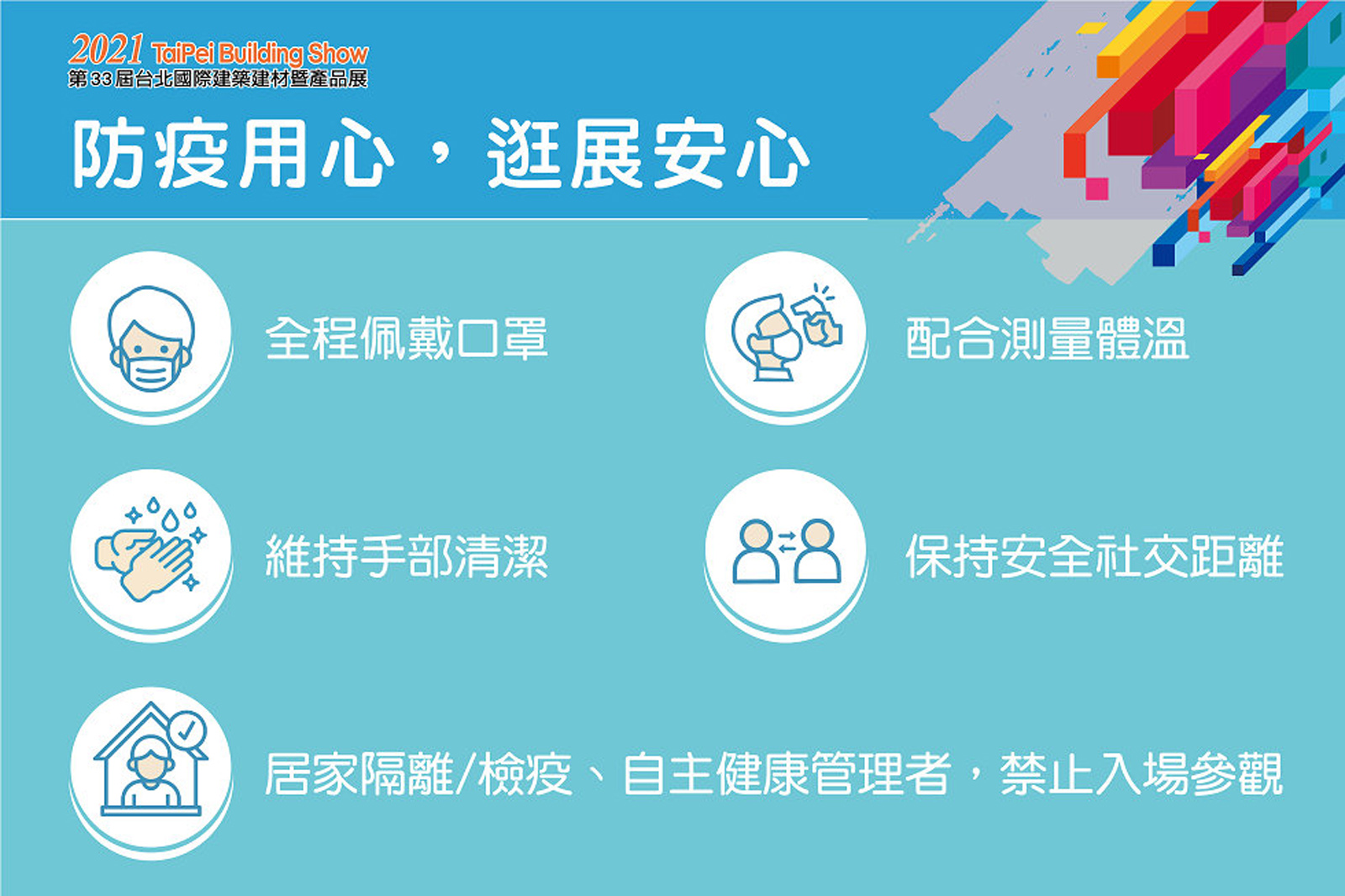 2021 TaiPei Building Show
第33屆台北國際建築建材暨產品展

防疫用心，逛展安心

全程佩戴口罩

配合測量體溫

維持手部清潔

保持安全社交距離

居家隔離/檢疫、自主健康管理者，禁止入場參觀